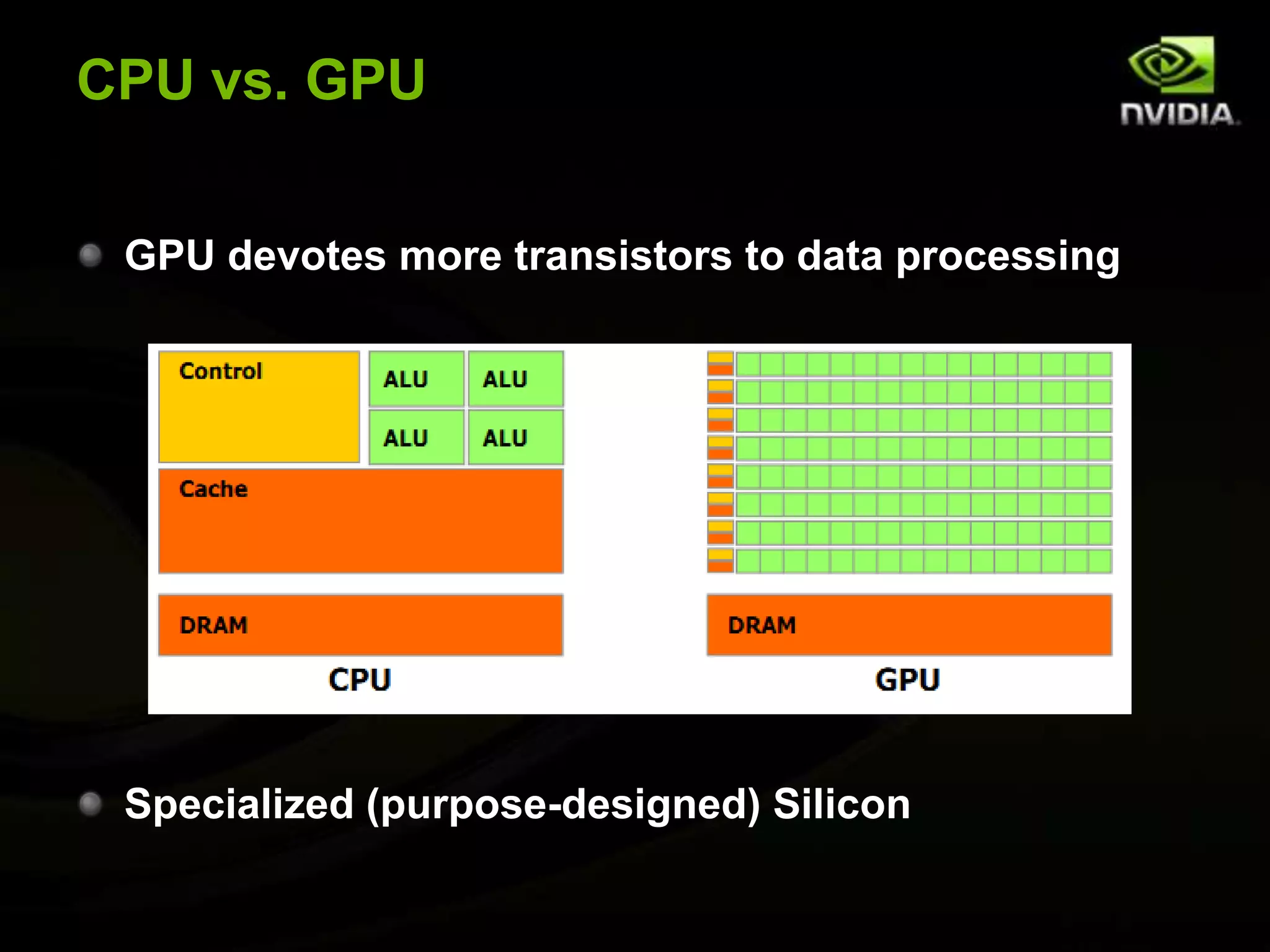 CPU vs. GPU

NVIDIA.

GPU devotes more transistors to data processing

Control

ALU

ALU

ALU

ALU

Cache

DRAM

CPU

DRAM

GPU

Specialized (purpose-designed) Silicon